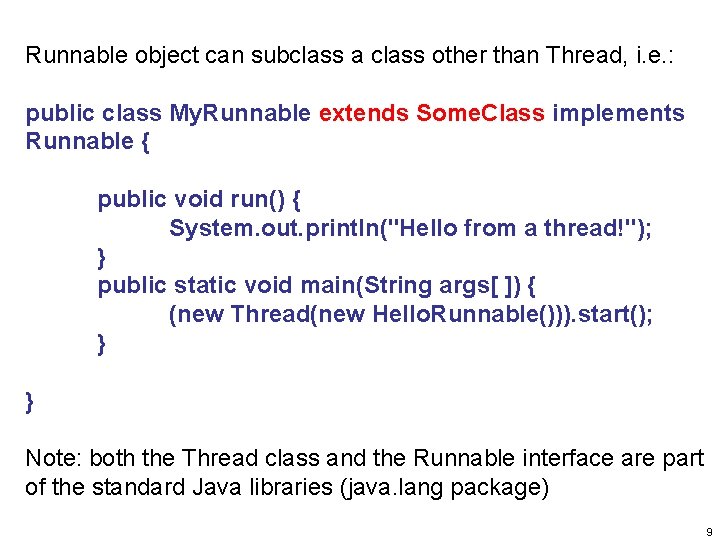 Runnable object can subclass a class other than Thread, i.e.:

public class MyRunnable extends SomeClass implements Runnable {

public void run() {
System.out.println("Hello from a thread!");
}
public static void main(String args[ ]) {
(new Thread(new HelloRunnable())).start();
}

}

Note: both the Thread class and the Runnable interface are part of the standard Java libraries (java.lang package)

9